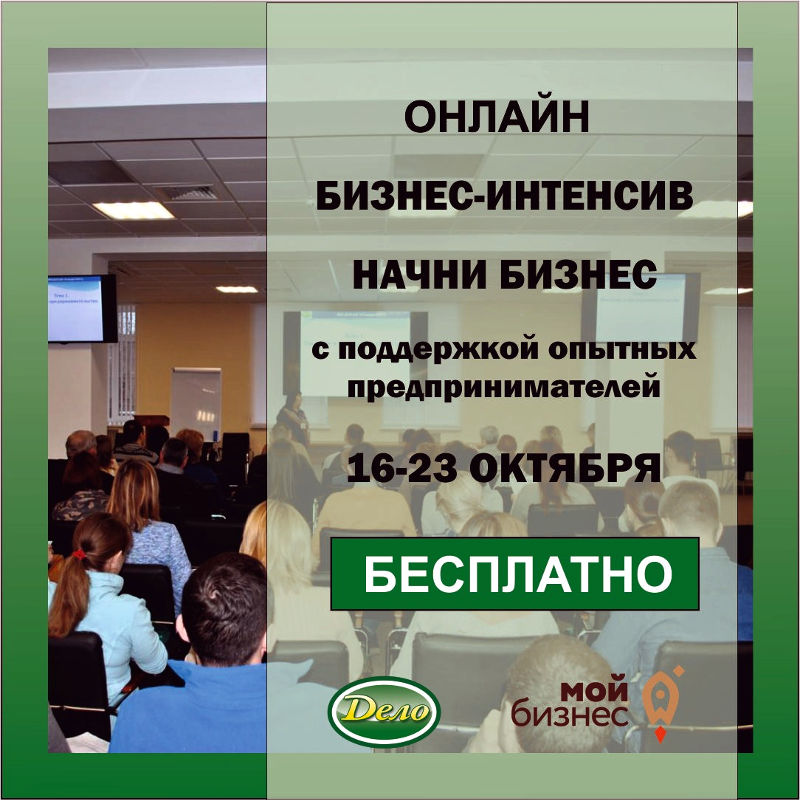 ОНЛАЙН

БИЗНЕС-ИНТЕНСИВ

НАЧНИ БИЗНЕС

с поддержкой опытных предпринимателей

16-23 ОКТЯБРЯ

БЕСПЛАТНО

Дело

мой бизнес